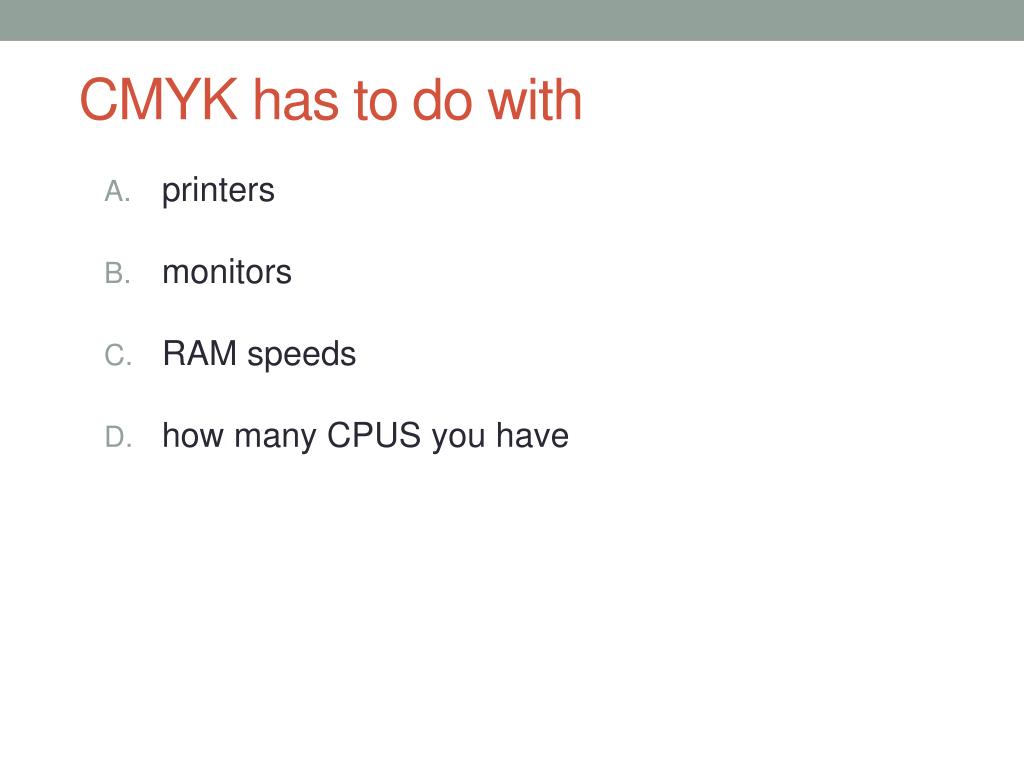 CMYK has to do with

A. printers

B. monitors

C. RAM speeds

D. how many CPUS you have